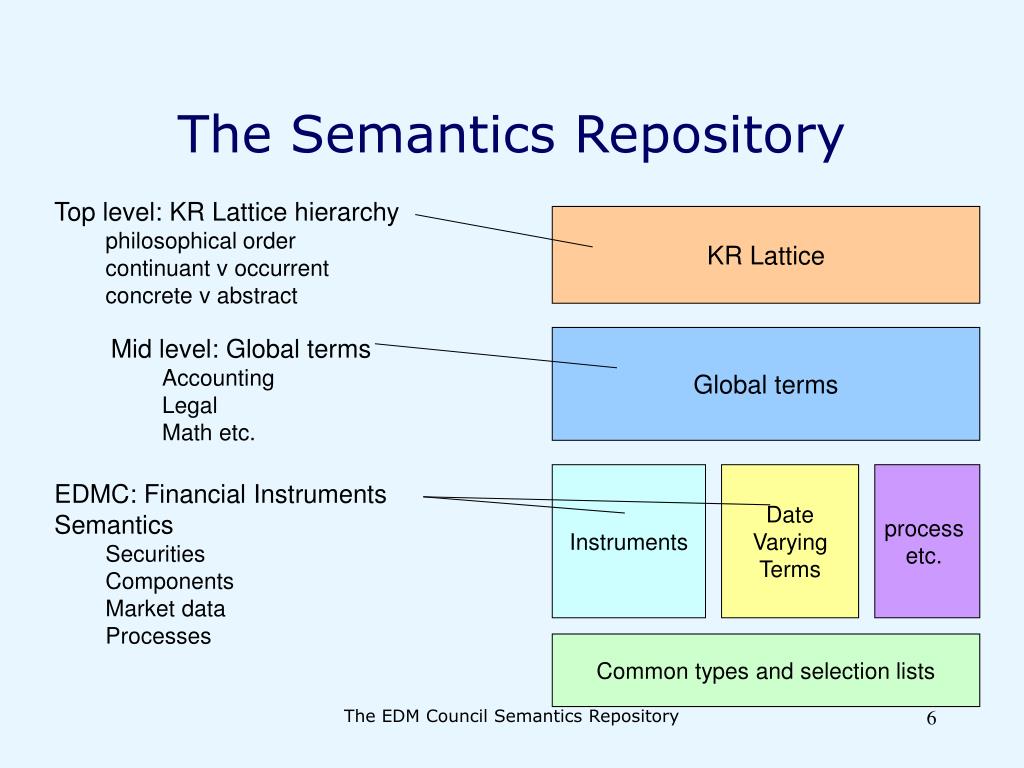 The Semantics Repository

Top level: KR Lattice hierarchy
philosophical order
continuant v occurrent
concrete v abstract

Mid level: Global terms
Accounting
Legal
Math etc.

EDMC: Financial Instruments Semantics
Securities
Components
Market data
Processes

KR Lattice

Global terms

Instruments

Date Varying Terms

process etc.

Common types and selection lists

The EDM Council Semantics Repository

6